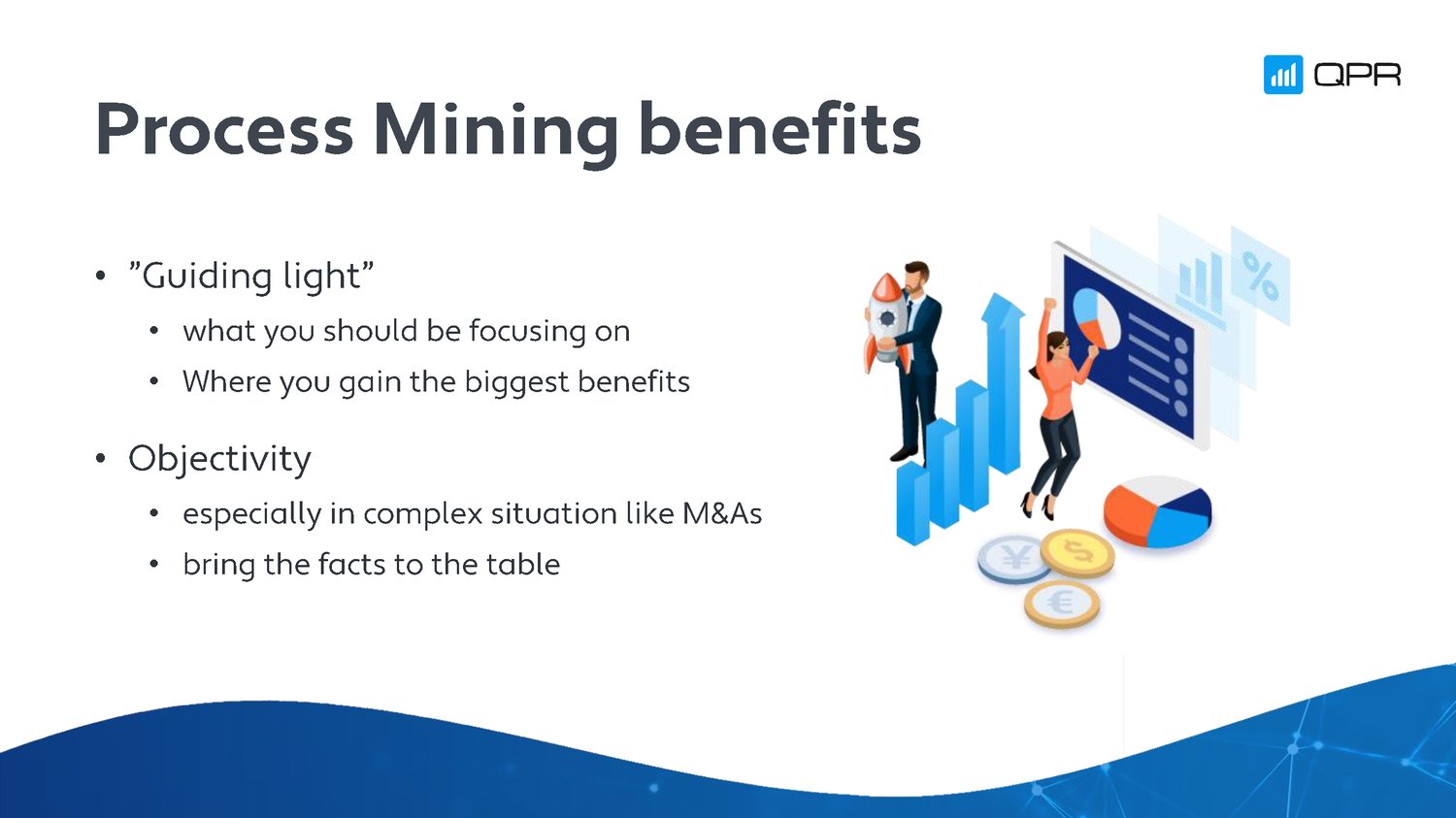 QPR

Process Mining benefits

• ”Guiding light”
  • what you should be focusing on
  • Where you gain the biggest benefits

• Objectivity
  • especially in complex situation like M&As
  • bring the facts to the table

%

¥ $ €